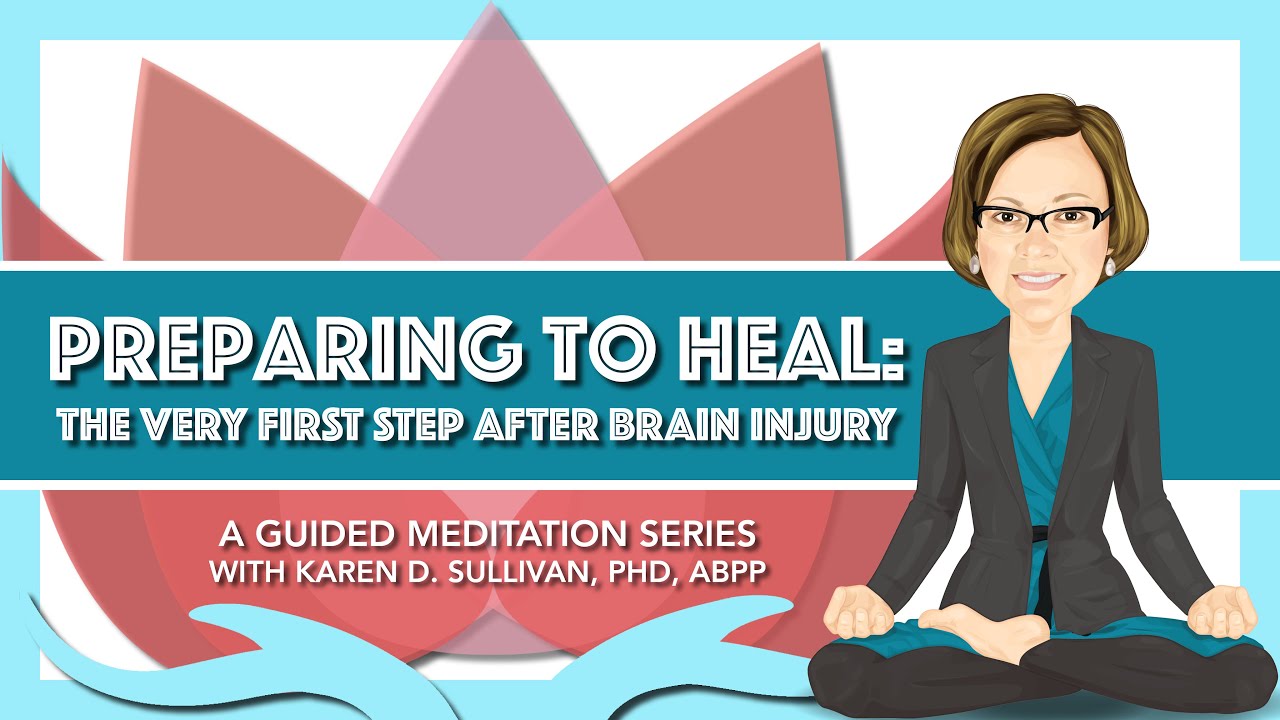 PREPARING TO HEAL:
THE VERY FIRST STEP AFTER BRAIN INJURY

A GUIDED MEDITATION SERIES
WITH KAREN D. SULLIVAN, PHD, ABPP